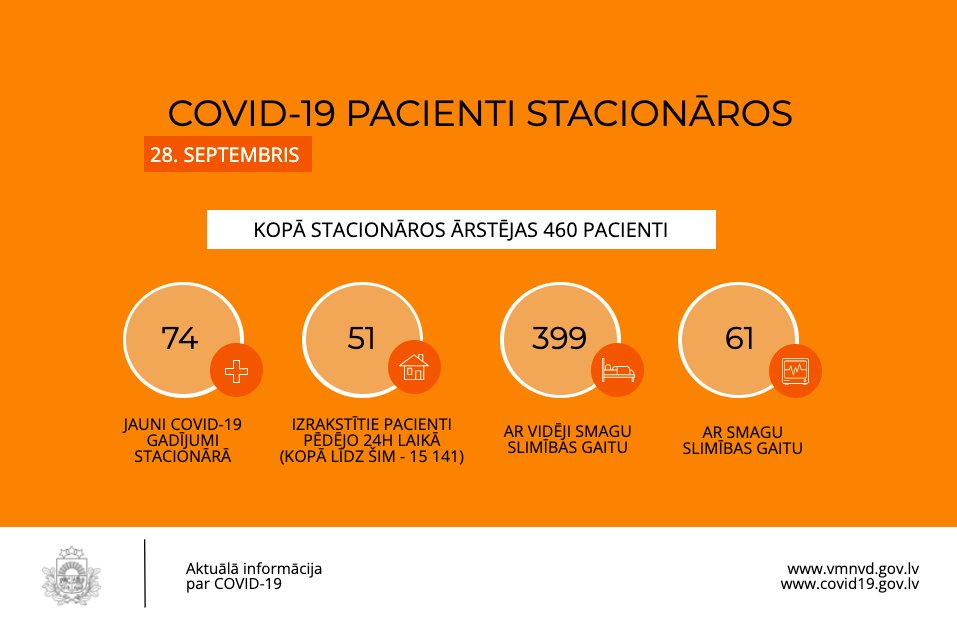 COVID-19 PACIENTI STACIONĀROS

28. SEPTEMBRIS

KOPĀ STACIONĀROS ĀRSTĒJAS 460 PACIENTI

74

JAUNI COVID-19 GADĪJUMI STACIONĀRĀ

51

IZRAKSTĪTIE PACIENTI PĒDĒJO 24H LAIKĀ (KOPĀ LĪDZ ŠIM - 15 141)

399

AR VIDĒJI SMAGU SLIMĪBAS GAITU

61

AR SMAGU SLIMĪBAS GAITU

Aktuālā informācija par COVID-19

www.vmnvd.gov.lv
www.covid19.gov.lv